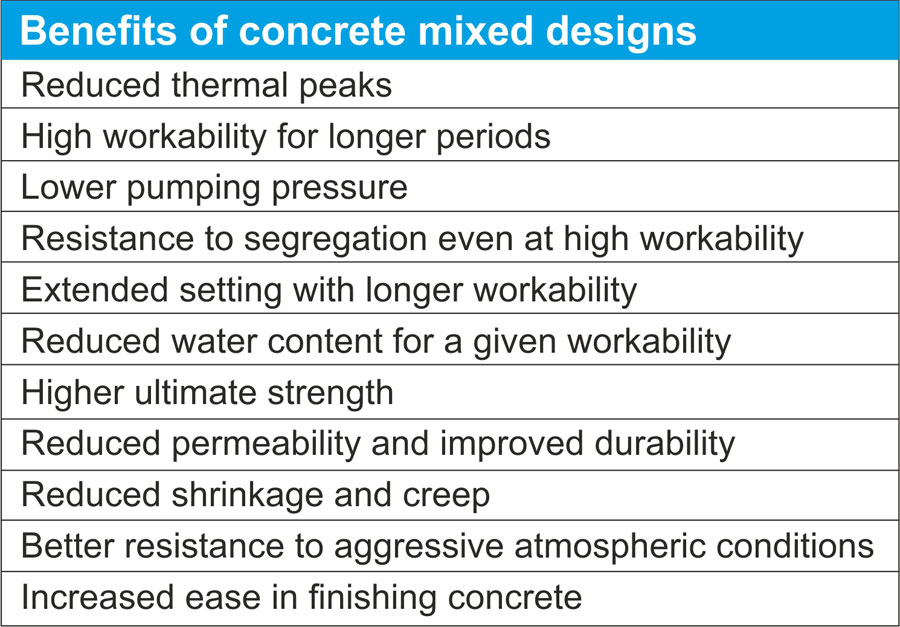 | Benefits of concrete mixed designs |
|---|
| Reduced thermal peaks |
| High workability for longer periods |
| Lower pumping pressure |
| Resistance to segregation even at high workability |
| Extended setting with longer workability |
| Reduced water content for a given workability |
| Higher ultimate strength |
| Reduced permeability and improved durability |
| Reduced shrinkage and creep |
| Better resistance to aggressive atmospheric conditions |
| Increased ease in finishing concrete |